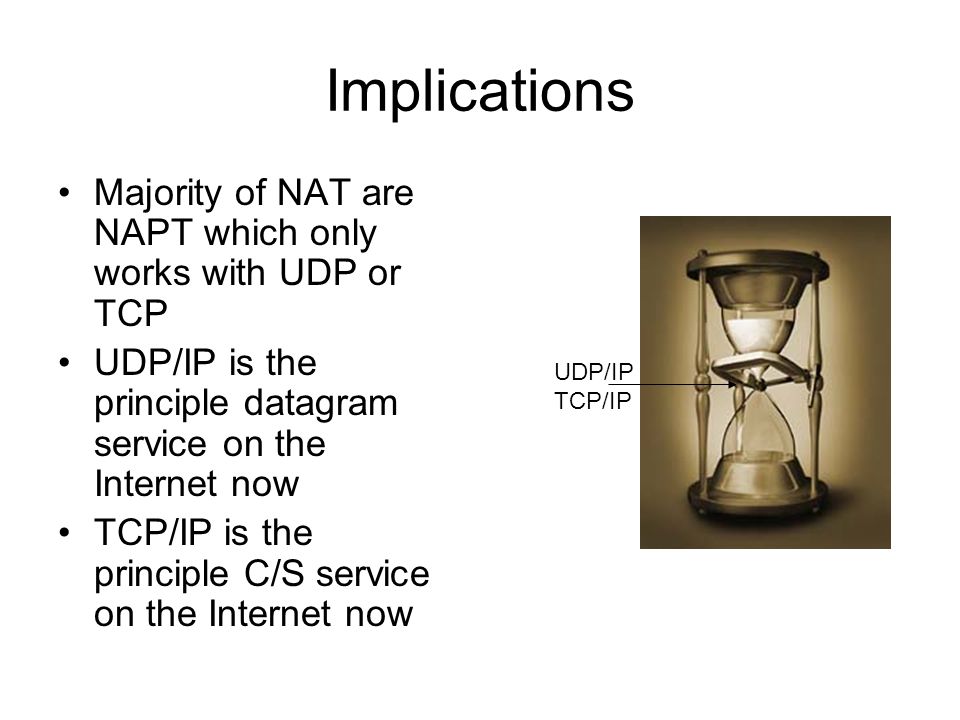 Implications

• Majority of NAT are NAPT which only works with UDP or TCP
• UDP/IP is the principle datagram service on the Internet now
• TCP/IP is the principle C/S service on the Internet now

UDP/IP
TCP/IP